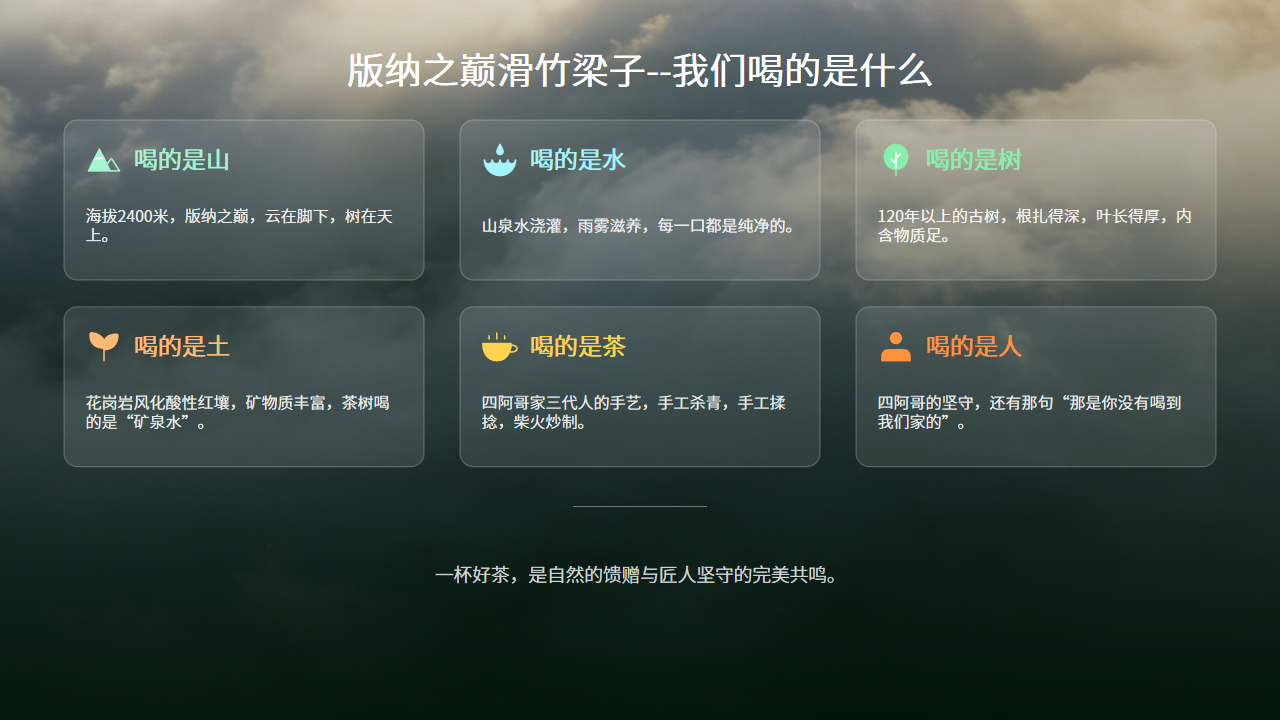 版纳之巅滑竹梁子--我们喝的是什么

喝的是山

海拔2400米，版纳之巅，云在脚下，树在天上。

喝的是水

山泉水浇灌，雨雾滋养，每一口都是纯净的。

喝的是树

120年以上的古树，根扎得深，叶长得厚，内含物质足。

喝的是土

花岗岩风化酸性红壤，矿物质丰富，茶树喝的是“矿泉水”。

喝的是茶

四阿哥家三代人的手艺，手工杀青，手工揉捻，柴火炒制。

喝的是人

四阿哥的坚守，还有那句“那是你没有喝到我们家的”。

一杯好茶，是自然的馈赠与匠人坚守的完美共鸣。